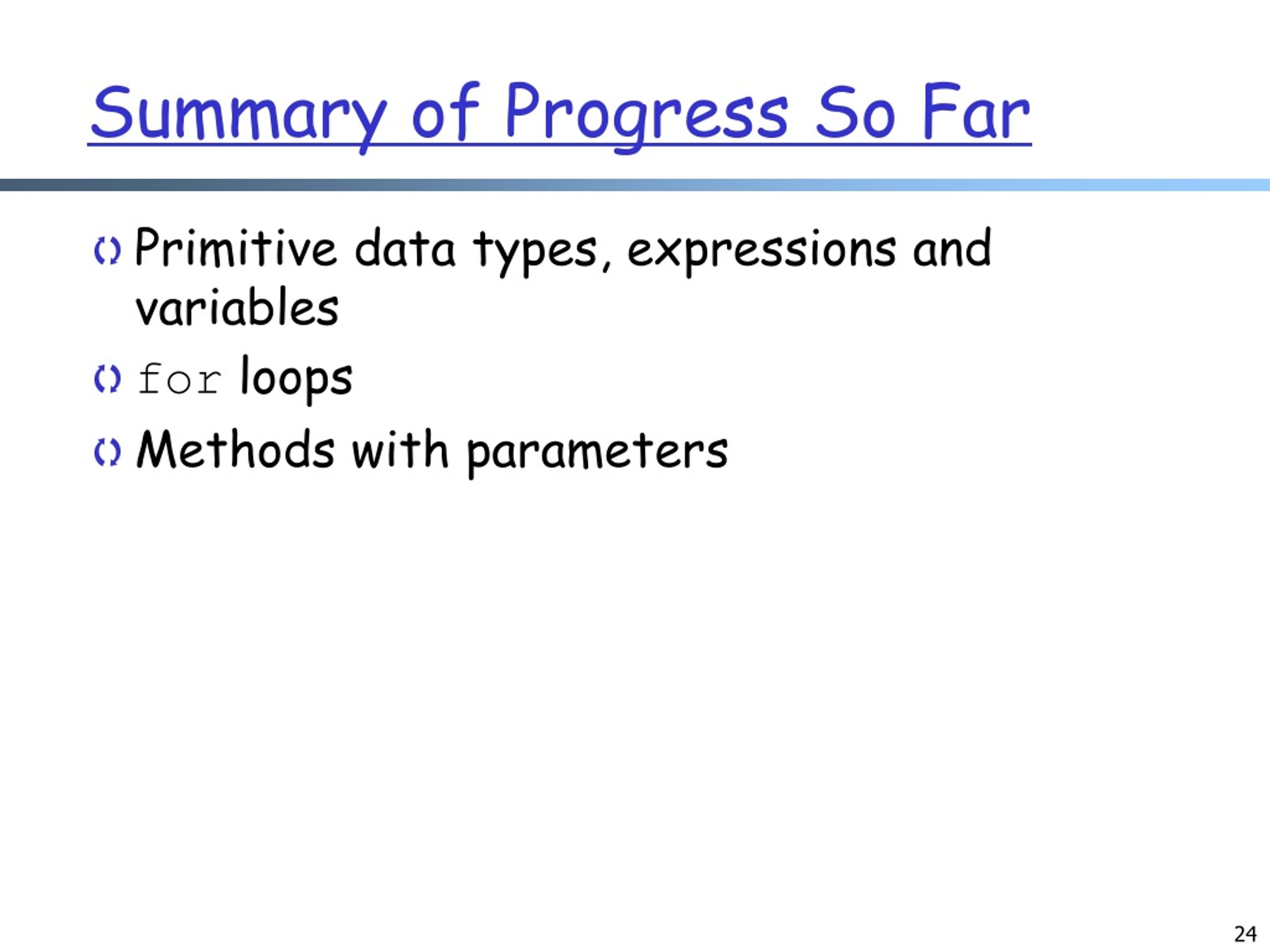 Summary of Progress So Far

Primitive data types, expressions and variables

for loops

Methods with parameters

24